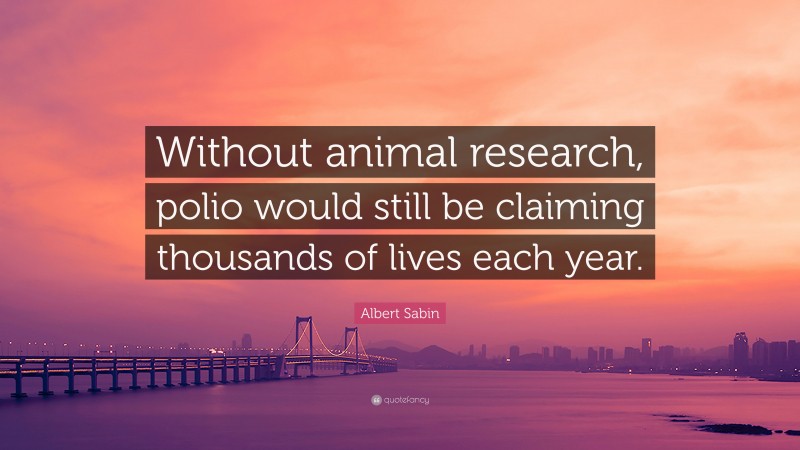 Without animal research, polio would still be claiming thousands of lives each year.

Albert Sabin

quotefancy